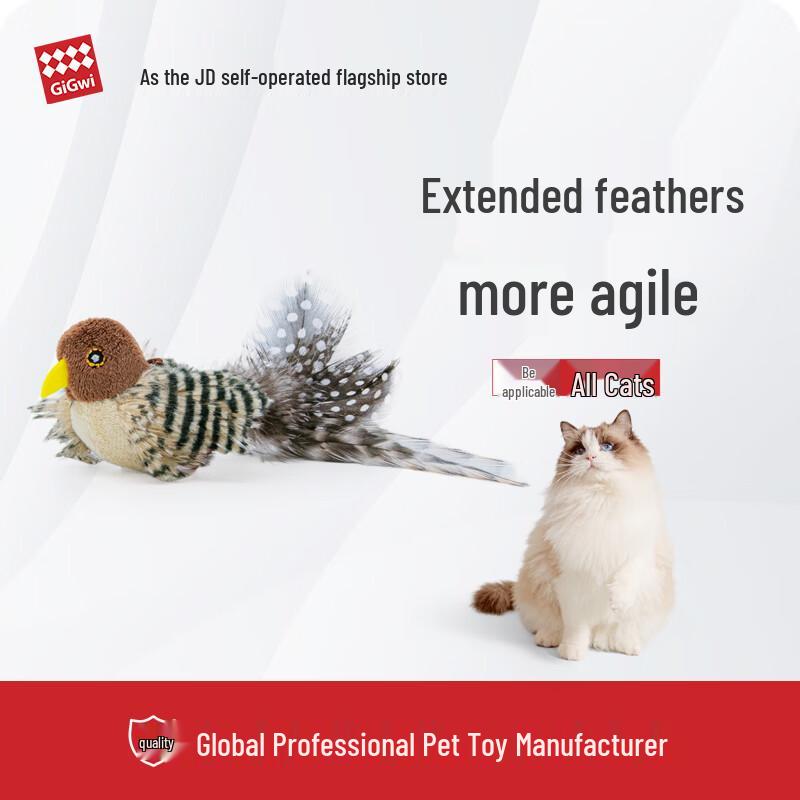 GiGwi

As the JD self-operated flagship store

Extended feathers

more agile

Be applicable All Cats

quality Global Professional Pet Toy Manufacturer